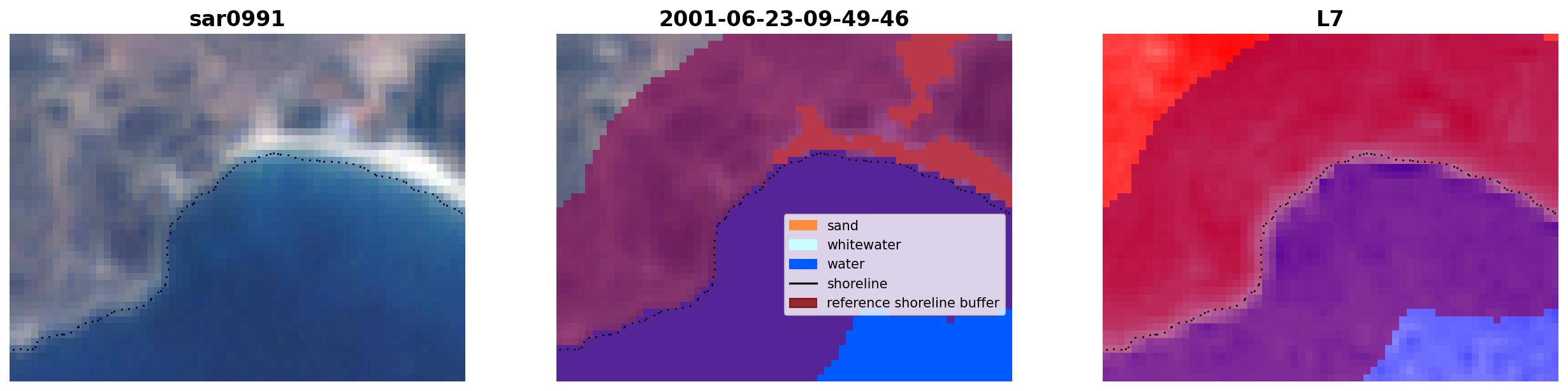 sar0991

2001-06-23-09-49-46

sand
whitewater
water
shoreline
reference shoreline buffer

L7